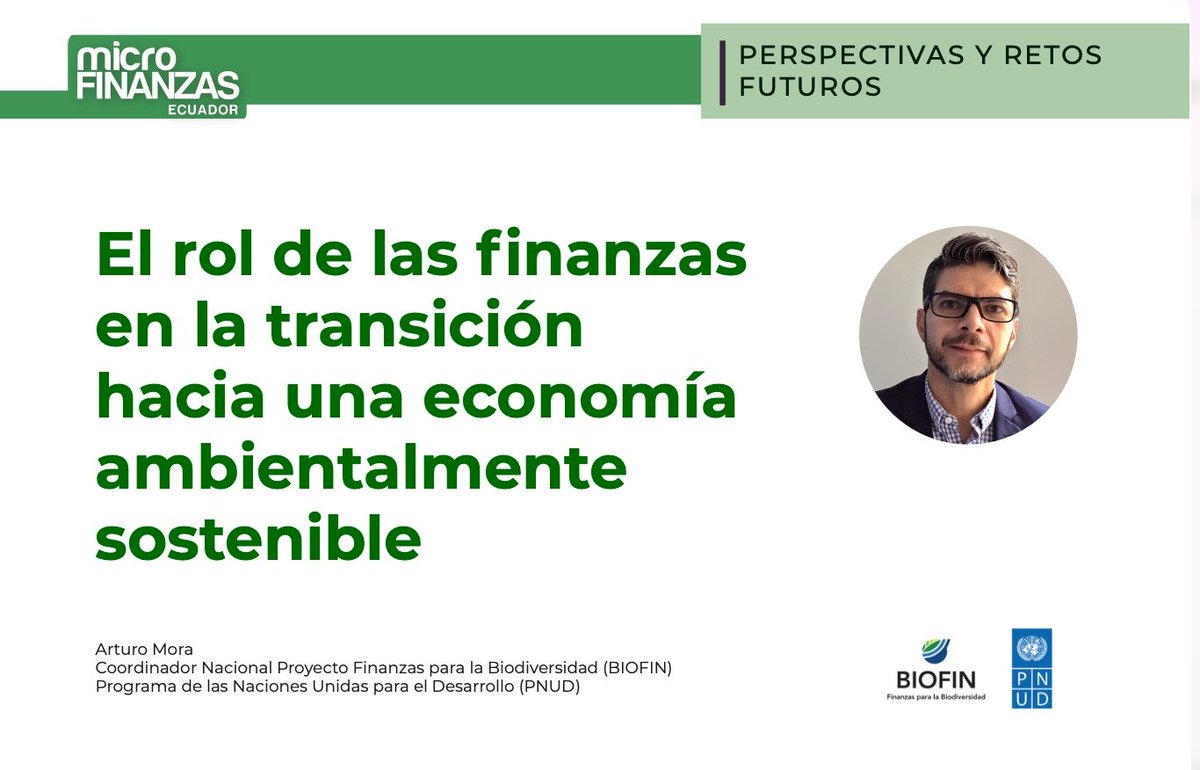 micro FINANZAS ECUADOR

PERSPECTIVAS Y RETOS FUTUROS

El rol de las finanzas en la transición hacia una economía ambientalmente sostenible

Arturo Mora
Coordinador Nacional Proyecto Finanzas para la Biodiversidad (BIOFIN)
Programa de las Naciones Unidas para el Desarrollo (PNUD)

BIOFIN
Finanzas para la Biodiversidad

P N U D